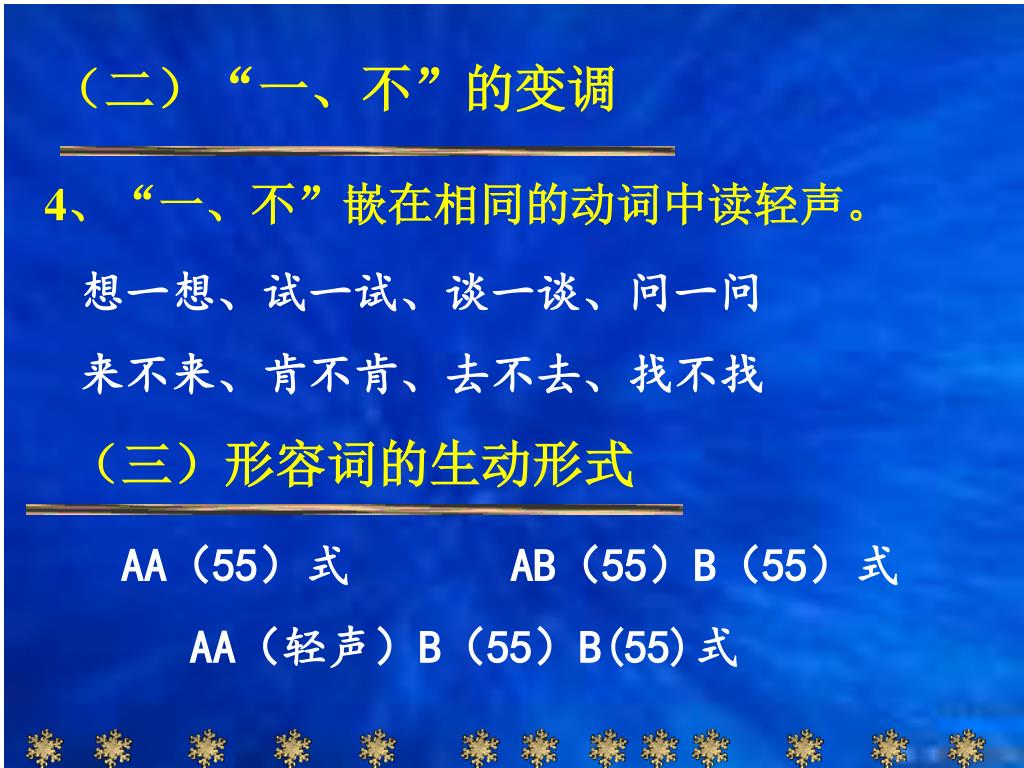 （二）“一、不”的变调

4、“一、不”嵌在相同的动词中读轻声。

想一想、试一试、谈一谈、问一问

来不来、肯不肯、去不去、找不找

（三）形容词的生动形式

AA（55）式　　AB（55）B（55）式

AA（轻声）B（55）B(55)式